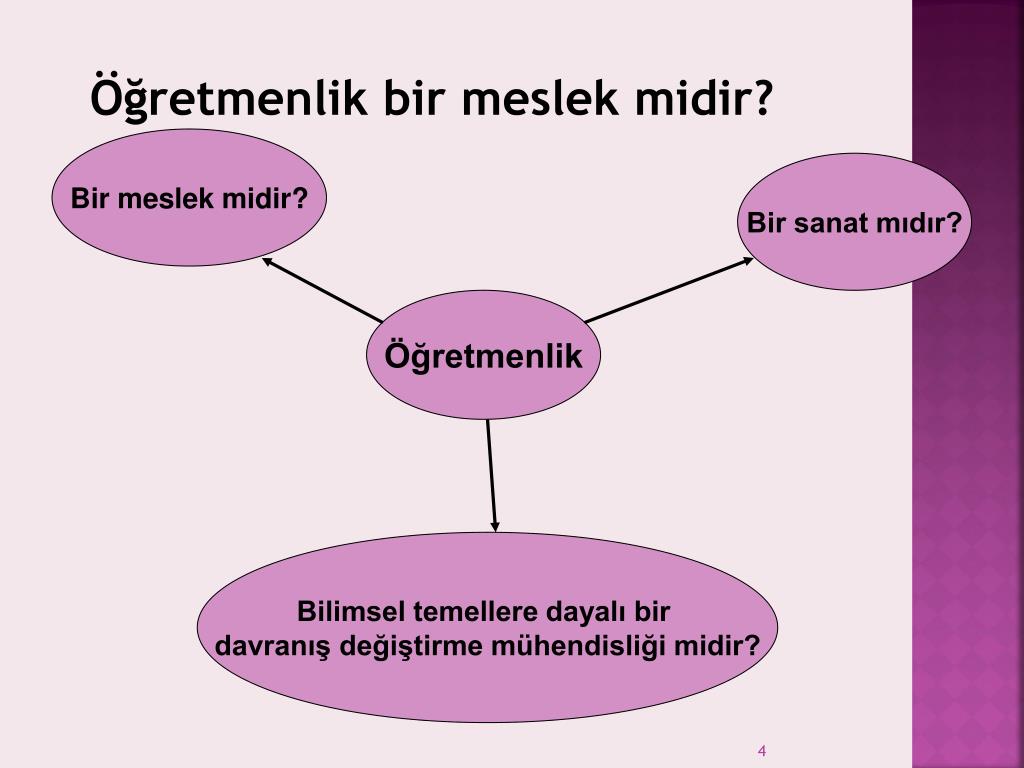 Öğretmenlik bir meslek midir?

Bir meslek midir?

Bir sanat mıdır?

Öğretmenlik

Bilimsel temellere dayalı bir davranış değiştirme mühendisliği midir?

4